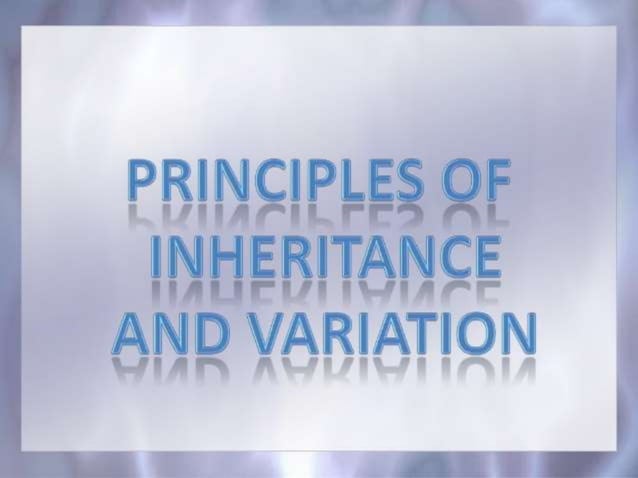 PRINCIPLES OF INHERITANCE AND VARIATION